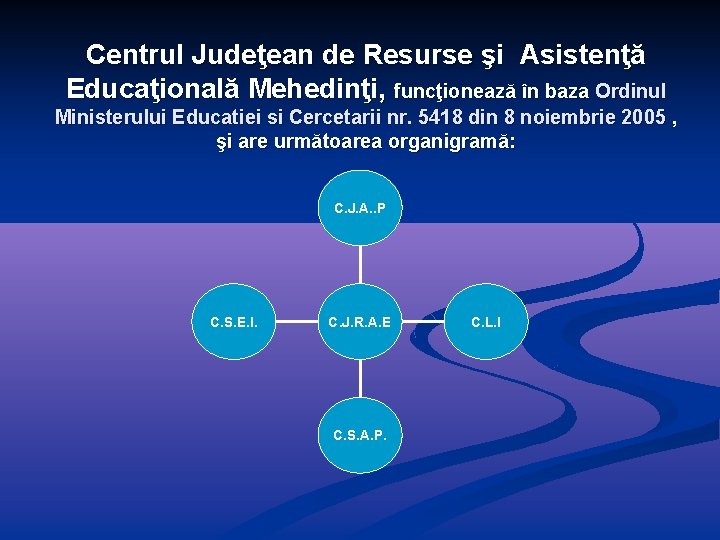 Centrul Judeţean de Resurse şi Asistenţă Educaţională Mehedinţi, funcţionează în baza Ordinul Ministerului Educatiei si Cercetarii nr. 5418 din 8 noiembrie 2005 , şi are următoarea organigramă:

C.J.A..P

C.S.E.I.

C.J.R.A.E

C.L.I

C.S.A.P.